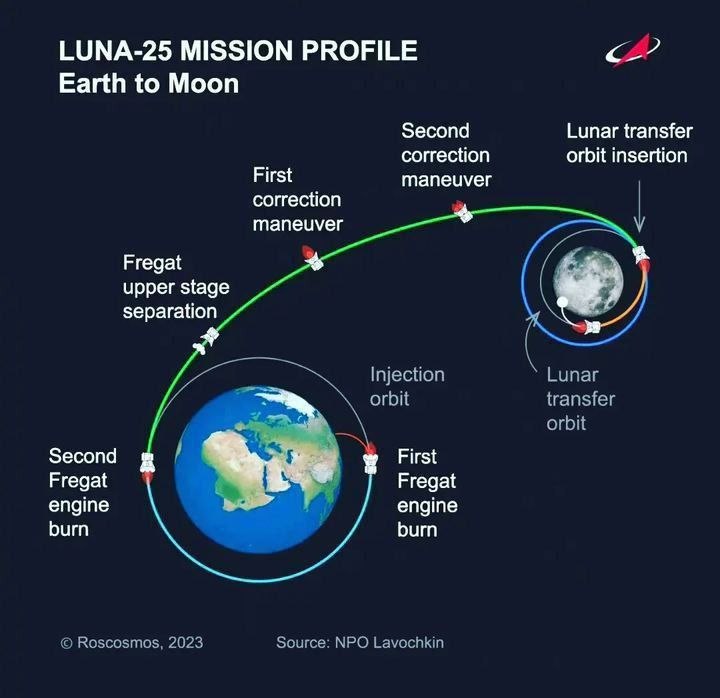 LUNA-25 MISSION PROFILE
Earth to Moon

Second correction maneuver

Lunar transfer orbit insertion

First correction maneuver

Fregat upper stage separation

Injection orbit

Lunar transfer orbit

Second Fregat engine burn

First Fregat engine burn

© Roscosmos, 2023

Source: NPO Lavochkin